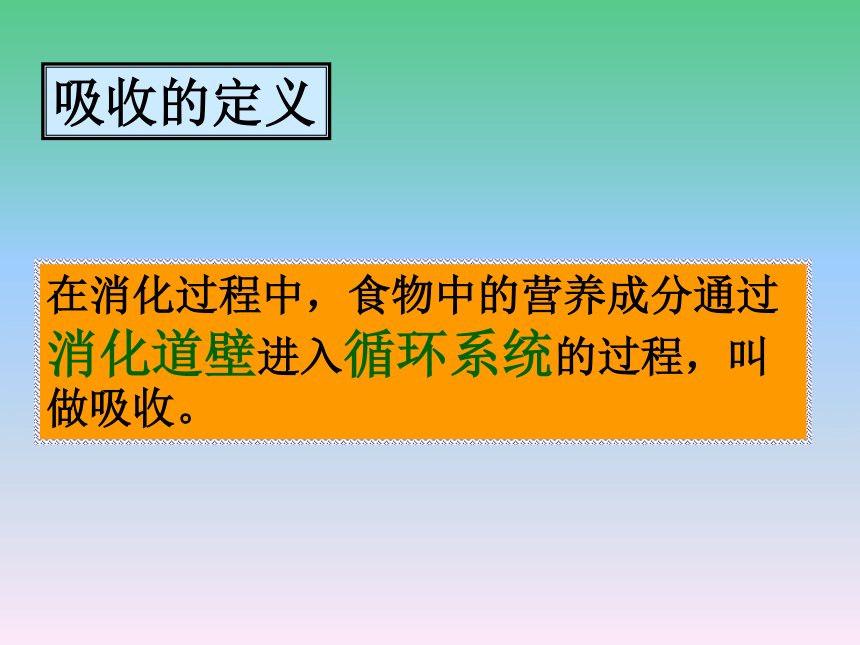 吸收的定义

在消化过程中，食物中的营养成分通过消化道壁进入循环系统的过程，叫做吸收。